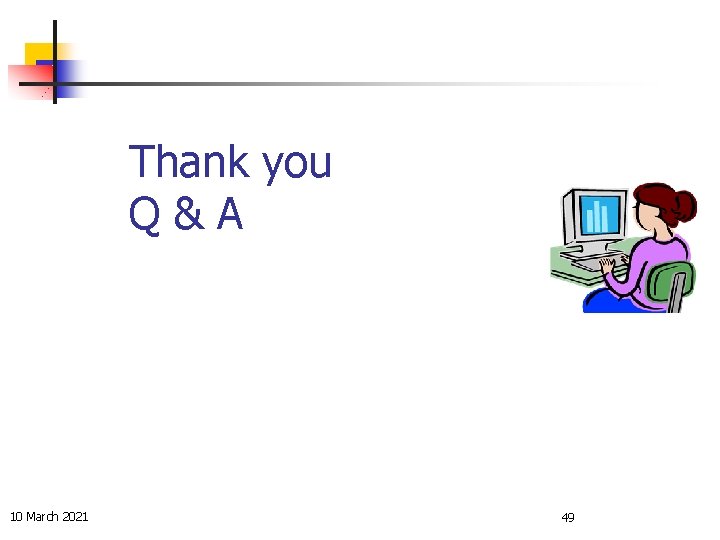 Thank you
Q & A

10 March 2021

49